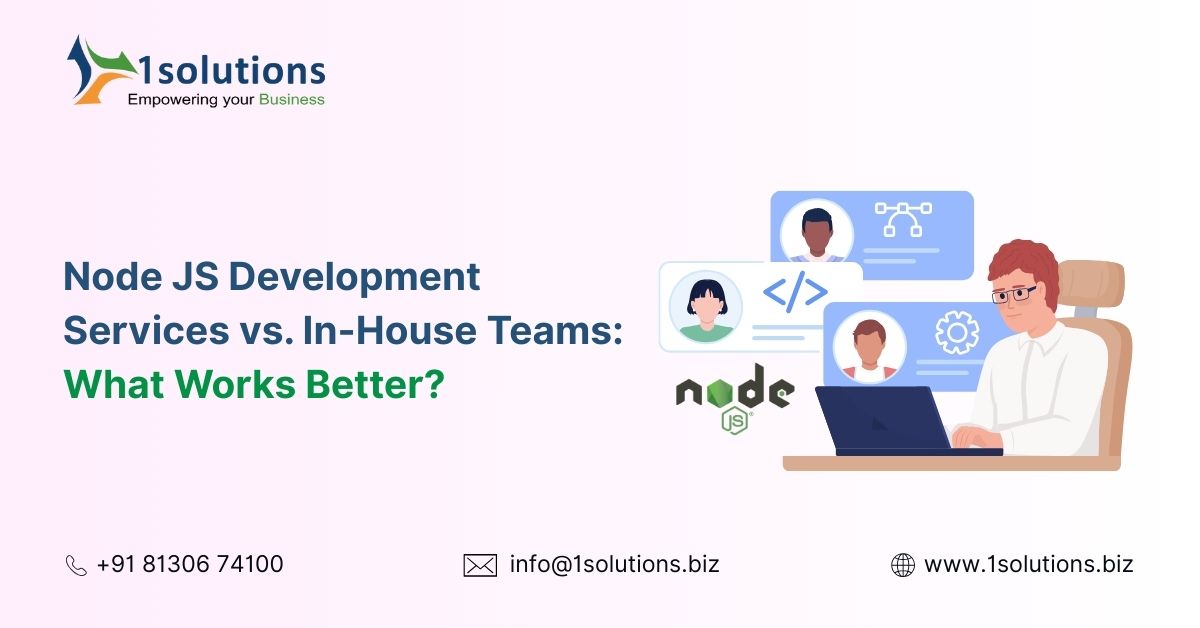 1solutions
Empowering your Business

Node JS Development Services vs. In-House Teams: What Works Better?

</>

node JS

+91 81306 74100

info@1solutions.biz

www.1solutions.biz